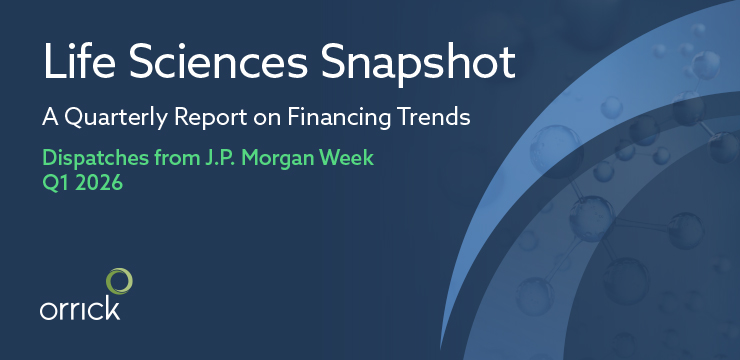 Life Sciences Snapshot

A Quarterly Report on Financing Trends

Dispatches from J.P. Morgan Week
Q1 2026

orrick